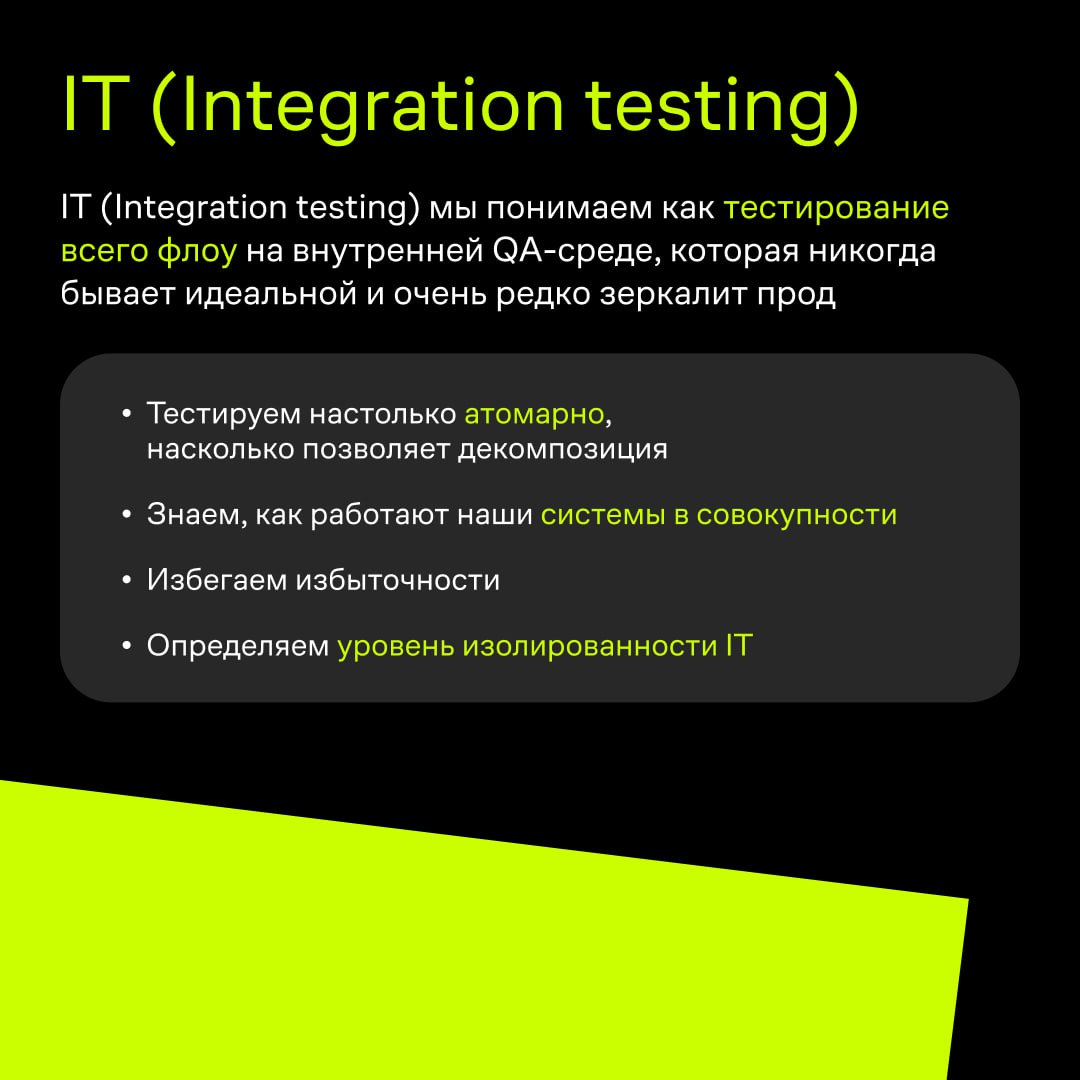 IT (Integration testing)

IT (Integration testing) мы понимаем как тестирование всего флоу на внутренней QA-среде, которая никогда бывает идеальной и очень редко зеркалит прод

• Тестируем настолько атомарно, насколько позволяет декомпозиция

• Знаем, как работают наши системы в совокупности

• Избегаем избыточности

• Определяем уровень изолированности IT